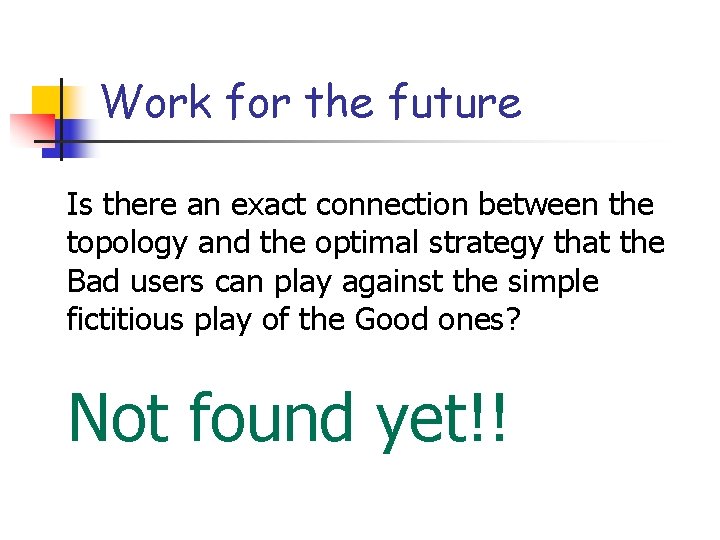 Work for the future

Is there an exact connection between the topology and the optimal strategy that the Bad users can play against the simple fictitious play of the Good ones?

Not found yet!!